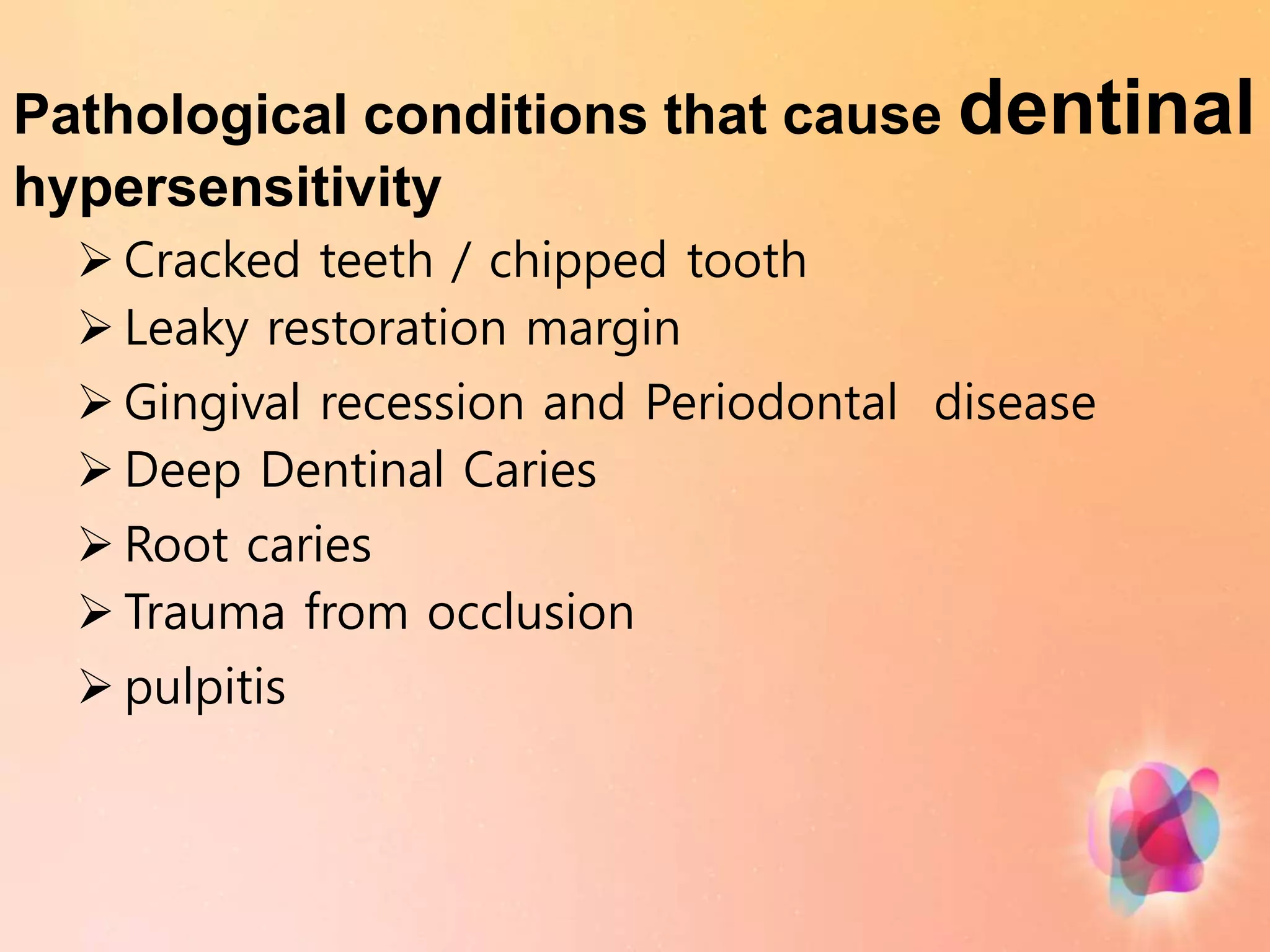 Pathological conditions that cause dentinal hypersensitivity

➢ Cracked teeth / chipped tooth
➢ Leaky restoration margin
➢ Gingival recession and Periodontal  disease
➢ Deep Dentinal Caries
➢ Root caries
➢ Trauma from occlusion
➢ pulpitis